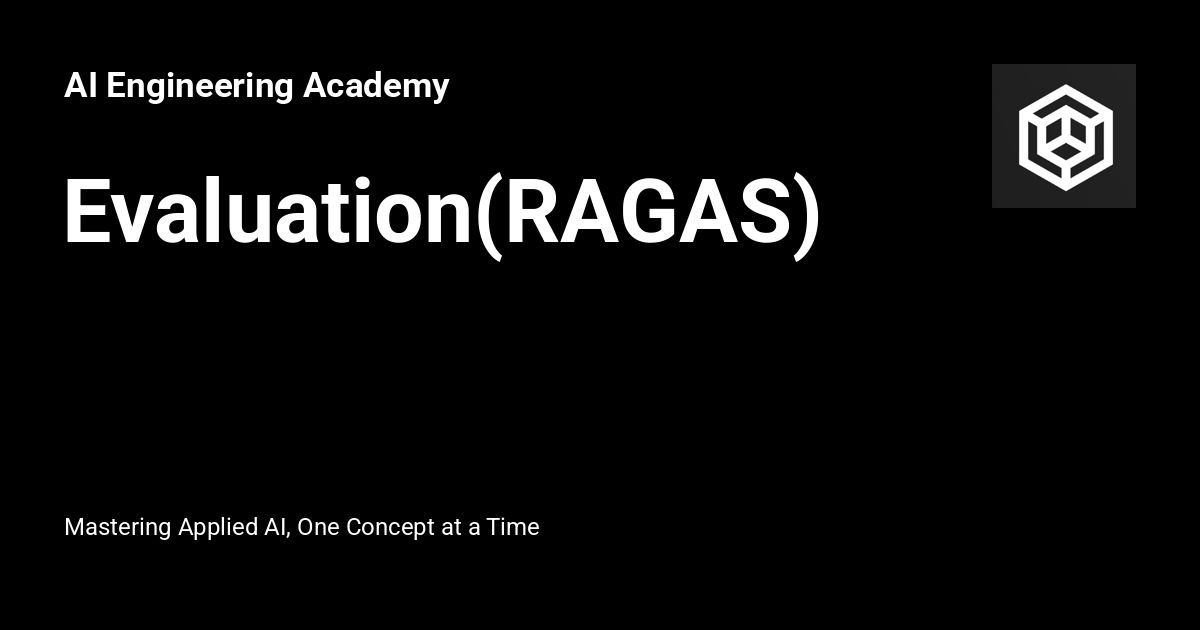 AI Engineering Academy

Evaluation(RAGAS)

Mastering Applied AI, One Concept at a Time